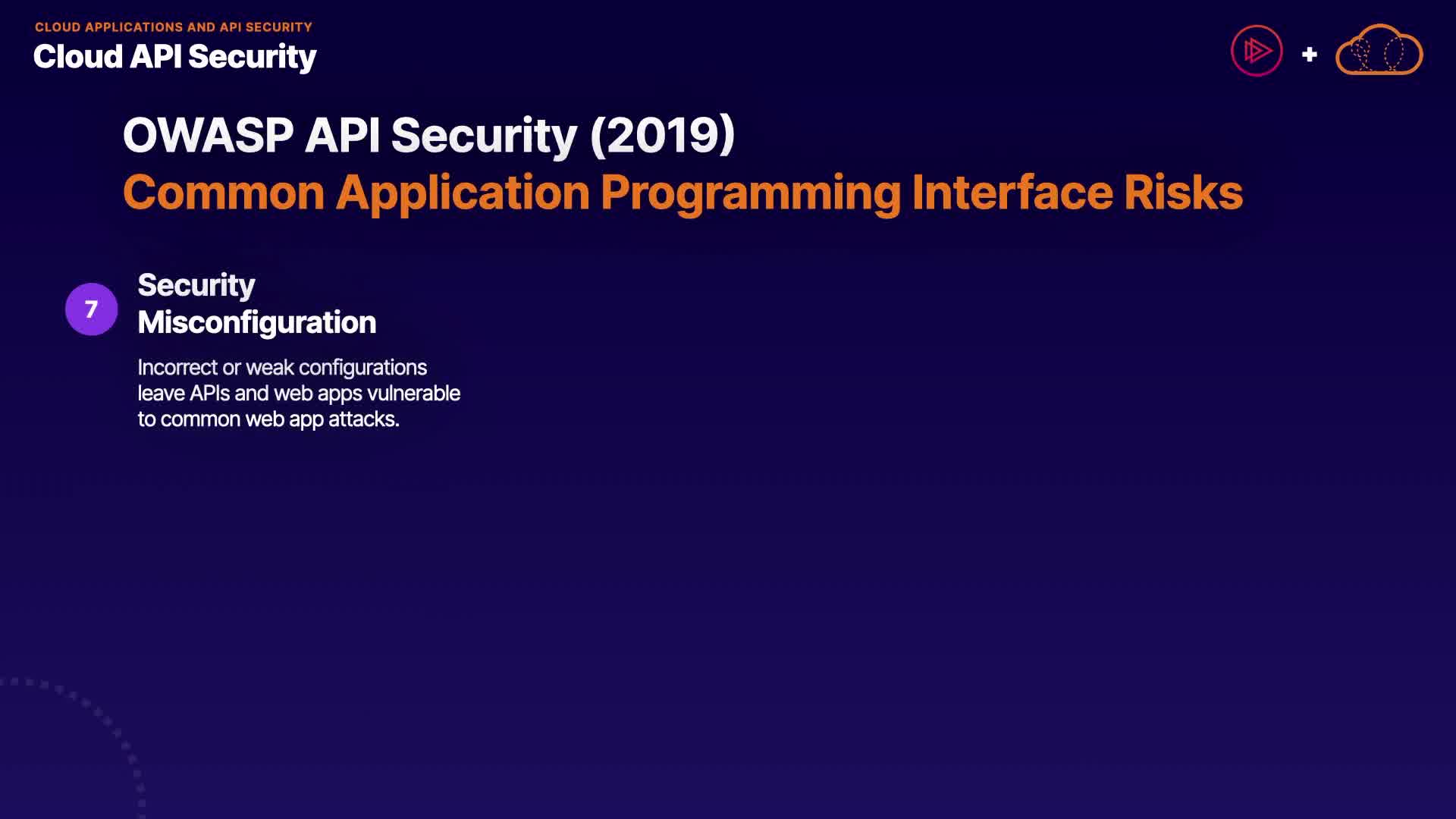 CLOUD APPLICATIONS AND API SECURITY
Cloud API Security

+

OWASP API Security (2019)
Common Application Programming Interface Risks

7

Security Misconfiguration

Incorrect or weak configurations leave APIs and web apps vulnerable to common web app attacks.